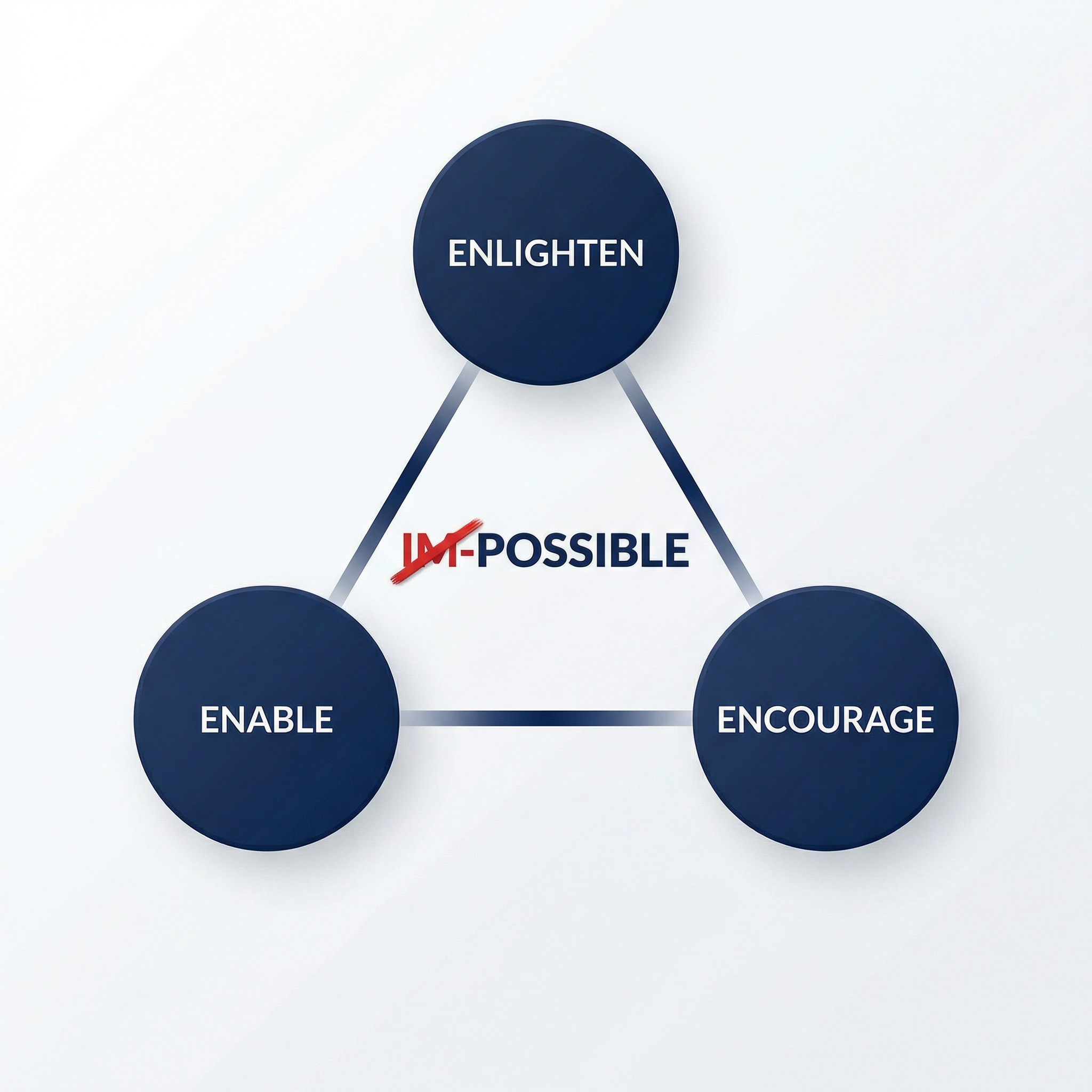 ENLIGHTEN

IM-POSSIBLE

ENABLE

ENCOURAGE